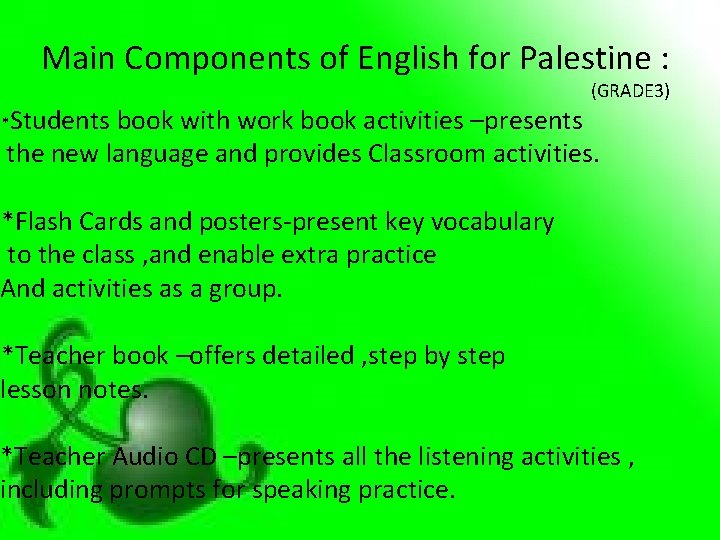 Main Components of English for Palestine :
(GRADE3)

*Students book with work book activities –presents the new language and provides Classroom activities.

*Flash Cards and posters-present key vocabulary to the class ,and enable extra practice And activities as a group.

*Teacher book –offers detailed ,step by step lesson notes.

*Teacher Audio CD –presents all the listening activities , including prompts for speaking practice.